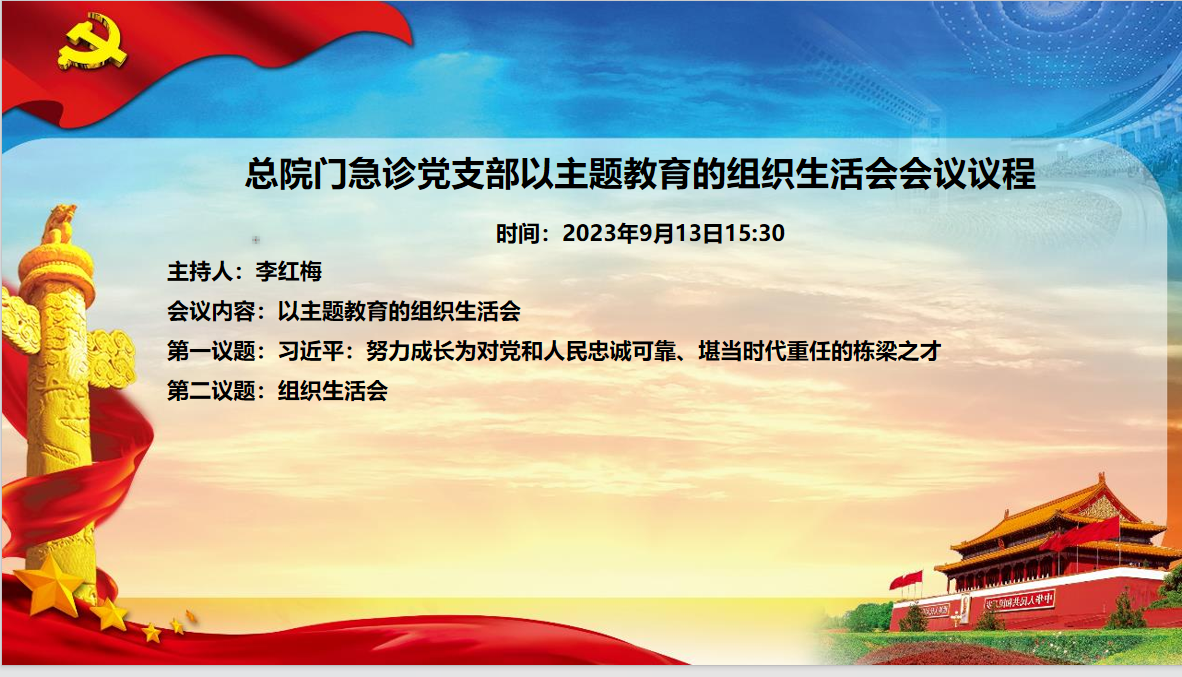 总院门急诊党支部以主题教育的组织生活会会议议程

时间：2023年9月13日15:30

主持人：李红梅

会议内容：以主题教育的组织生活会

第一议题：习近平：努力成长为对党和人民忠诚可靠、堪当时代重任的栋梁之才

第二议题：组织生活会